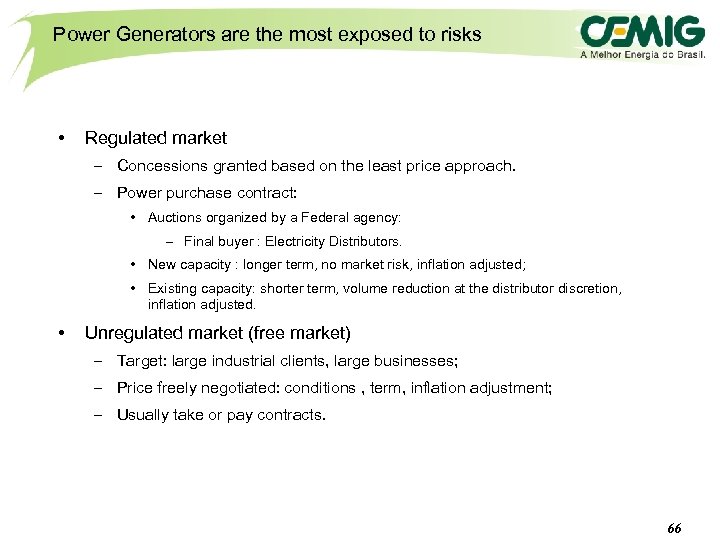 Power Generators are the most exposed to risks

CEMIG
A Melhor Energia do Brasil.

• Regulated market
– Concessions granted based on the least price approach.
– Power purchase contract:
• Auctions organized by a Federal agency:
– Final buyer : Electricity Distributors.
• New capacity : longer term, no market risk, inflation adjusted;
• Existing capacity: shorter term, volume reduction at the distributor discretion, inflation adjusted.

• Unregulated market (free market)
– Target: large industrial clients, large businesses;
– Price freely negotiated: conditions , term, inflation adjustment;
– Usually take or pay contracts.

66